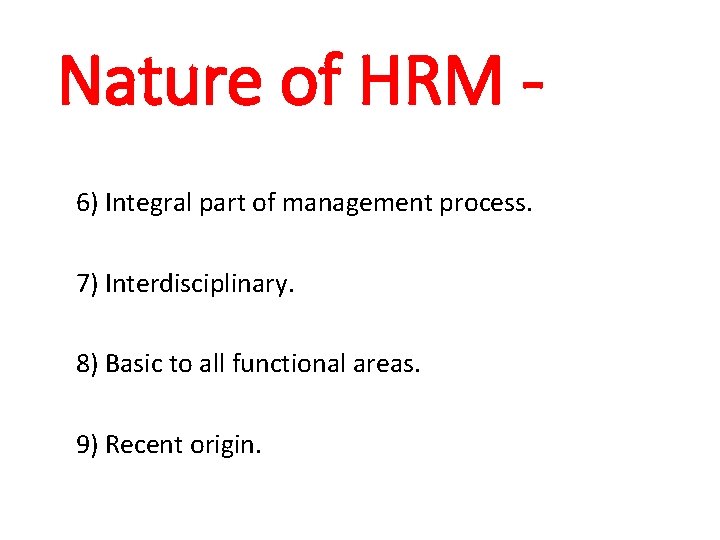 Nature of HRM -

6) Integral part of management process.

7) Interdisciplinary.

8) Basic to all functional areas.

9) Recent origin.